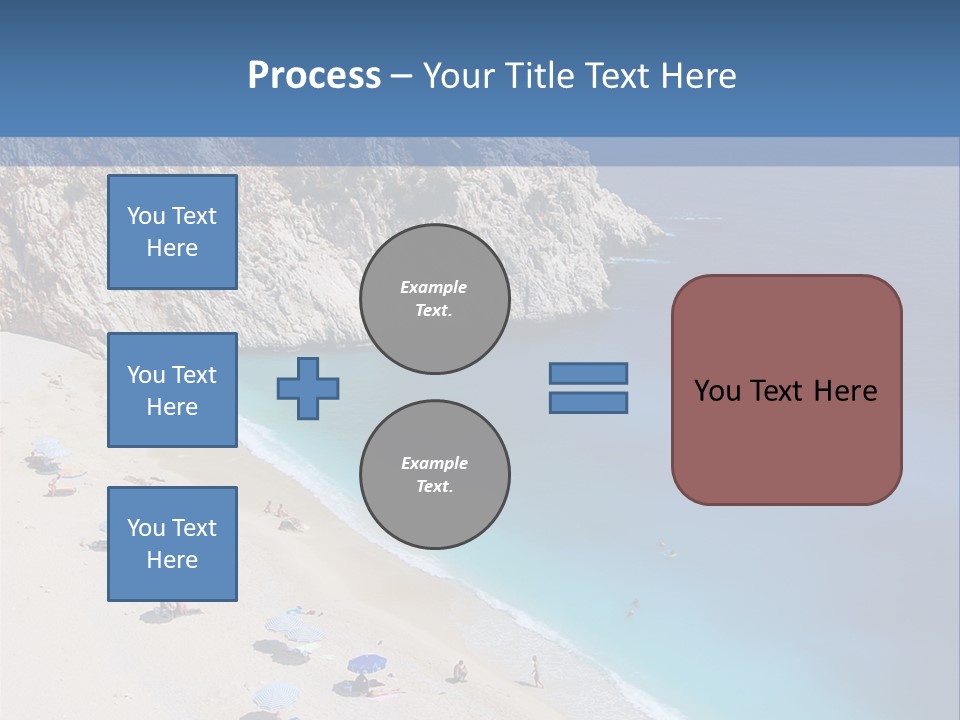 Process – Your Title Text Here

You Text Here

You Text Here

You Text Here

Example Text.

Example Text.

You Text Here